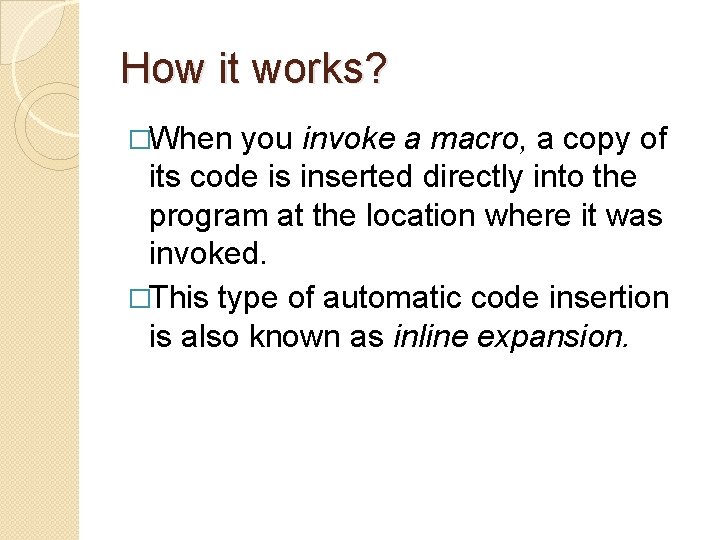 How it works?

□When you invoke a macro, a copy of its code is inserted directly into the program at the location where it was invoked.

□This type of automatic code insertion is also known as inline expansion.